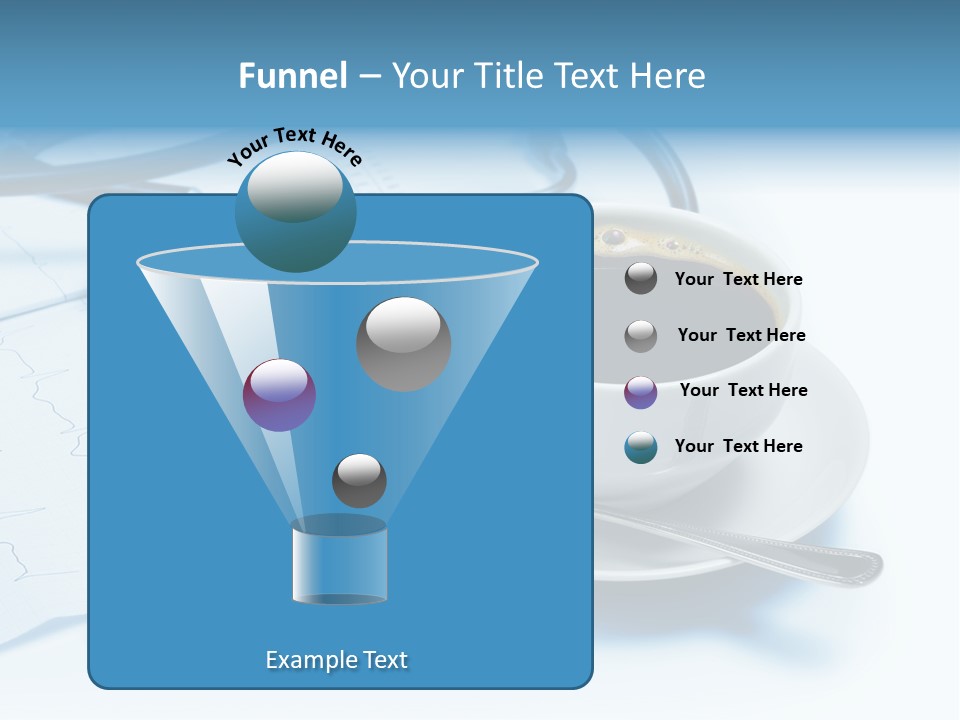 Funnel – Your Title Text Here

Your Text Here

Your Text Here

Your Text Here

Your Text Here

Your Text Here

Example Text